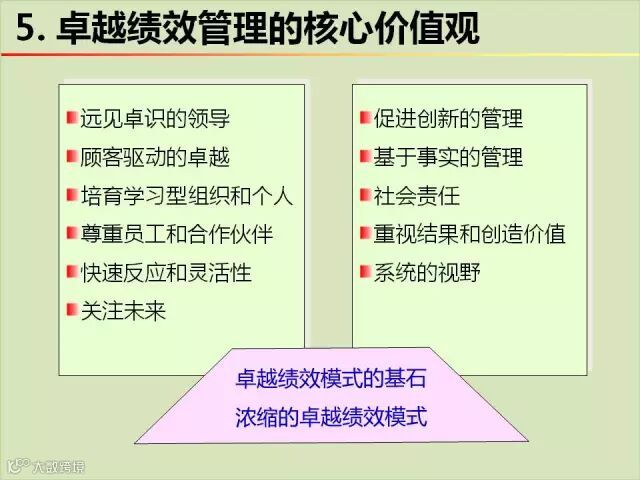 5. 卓越绩效管理的核心价值观

远见卓识的领导
顾客驱动的卓越
培育学习型组织和个人
尊重员工和合作伙伴
快速反应和灵活性
关注未来

促进创新的管理
基于事实的管理
社会责任
重视结果和创造价值
系统的视野

卓越绩效模式的基石
浓缩的卓越绩效模式

大数跨境